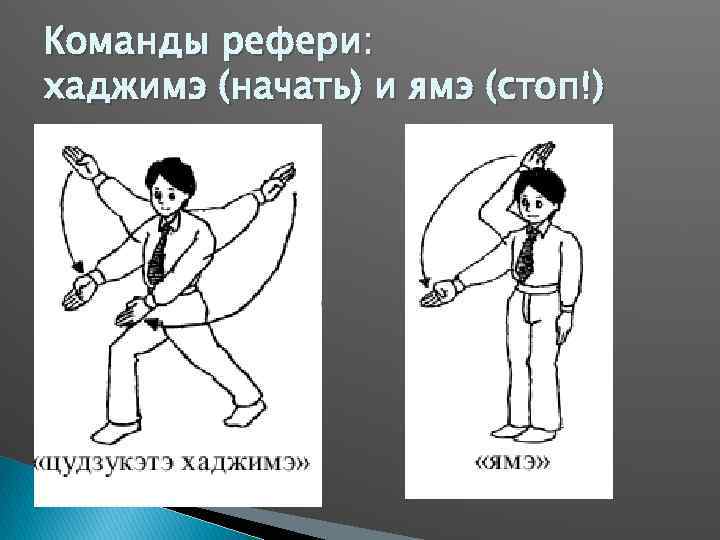 Команды рефери:
хаджимэ (начать) и ямэ (стоп!)

«цудзукэтэ хаджимэ»

«ямэ»